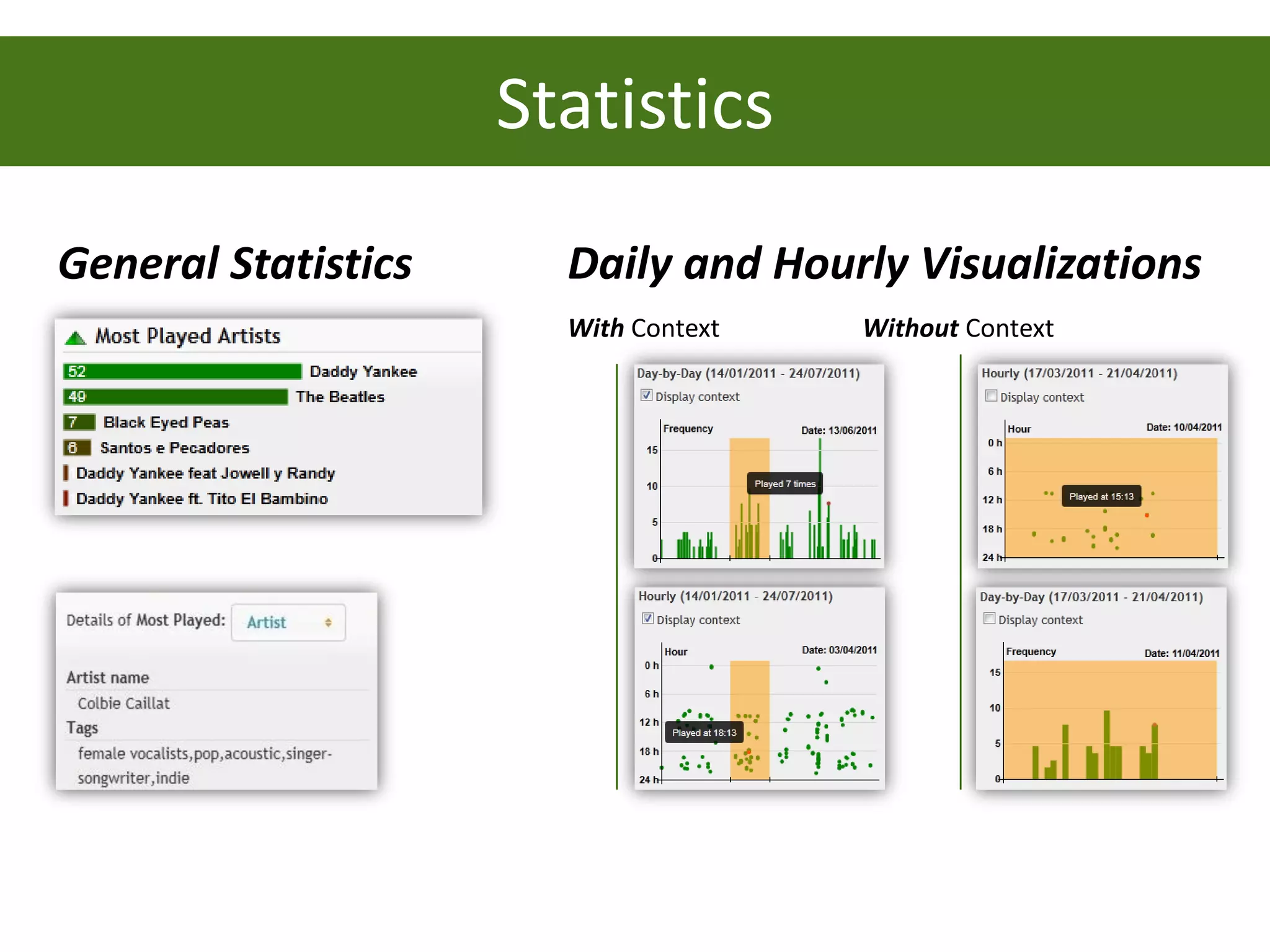 Statistics

General Statistics

Most Played Artists

52 Daddy Yankee
49 The Beatles
7 Black Eyed Peas
6 Santos e Pecadores
Daddy Yankee feat Jowell y Randy
Daddy Yankee ft. Tito El Bambino

Details of Most Played: Artist

Artist name
Colbie Caillat
Tags
female vocalists,pop,acoustic,singer-songwriter,indie

Daily and Hourly Visualizations

With Context

Day-by-Day (14/01/2011 - 24/07/2011)
Display context
Frequency
Date: 13/06/2011
15
10
5
0
Played 7 times

Hourly (14/01/2011 - 24/07/2011)
Display context
Hour
Date: 03/04/2011
0 h
6 h
12 h
18 h
24 h
Played at 18:13

Without Context

Hourly (17/03/2011 - 21/04/2011)
Display context
Hour
Date: 10/04/2011
0 h
6 h
12 h
18 h
24 h
Played at 15:13

Day-by-Day (17/03/2011 - 21/04/2011)
Display context
Frequency
Date: 11/04/2011
15
10
5
0